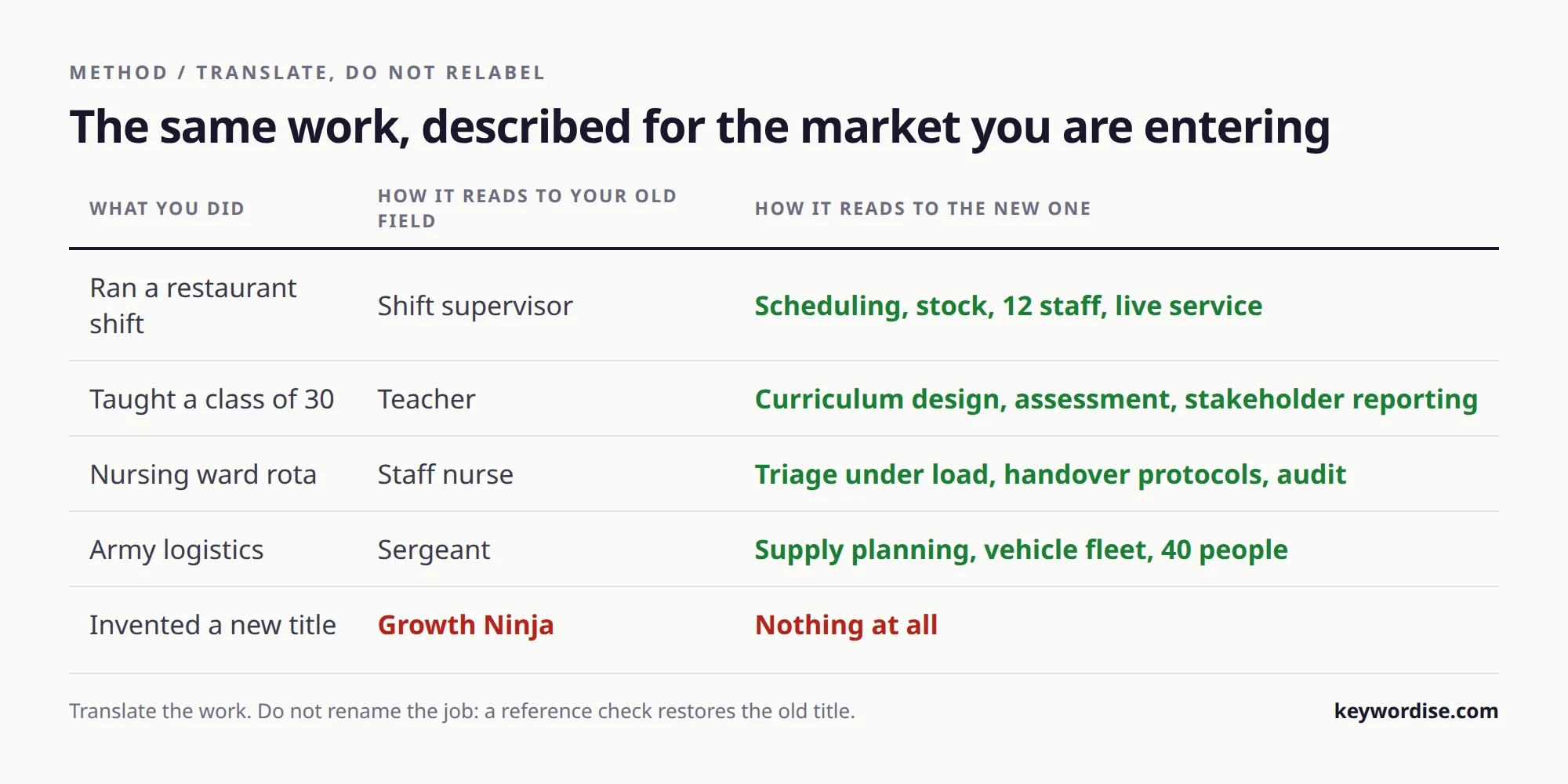 METHOD / TRANSLATE, DO NOT RELABEL

The same work, described for the market you are entering

| WHAT YOU DID | HOW IT READS TO YOUR OLD FIELD | HOW IT READS TO THE NEW ONE |
|---|---|---|
| Ran a restaurant shift | Shift supervisor | Scheduling, stock, 12 staff, live service |
| Taught a class of 30 | Teacher | Curriculum design, assessment, stakeholder reporting |
| Nursing ward rota | Staff nurse | Triage under load, handover protocols, audit |
| Army logistics | Sergeant | Supply planning, vehicle fleet, 40 people |
| Invented a new title | Growth Ninja | Nothing at all |

Translate the work. Do not rename the job: a reference check restores the old title.

keywordise.com